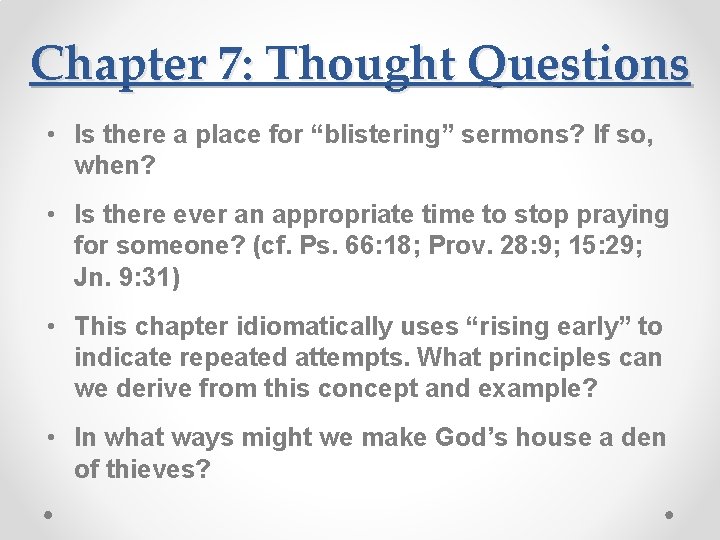 Chapter 7: Thought Questions

• Is there a place for “blistering” sermons? If so, when?

• Is there ever an appropriate time to stop praying for someone? (cf. Ps. 66:18; Prov. 28:9; 15:29; Jn. 9:31)

• This chapter idiomatically uses “rising early” to indicate repeated attempts. What principles can we derive from this concept and example?

• In what ways might we make God’s house a den of thieves?